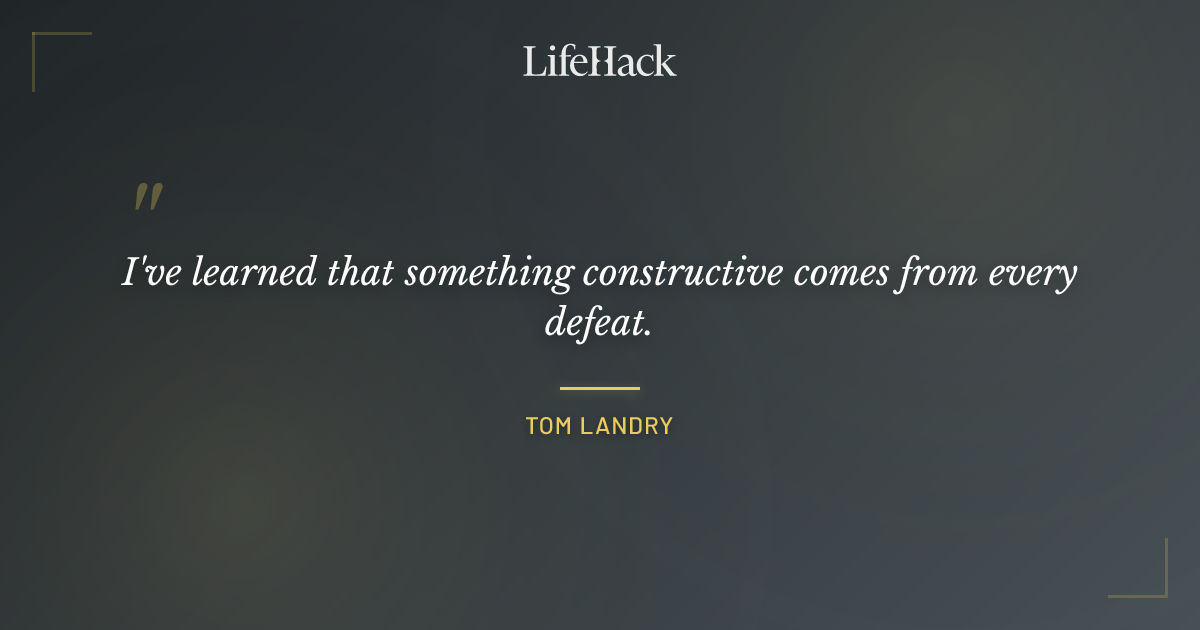 LifeHack

"

I've learned that something constructive comes from every defeat.

TOM LANDRY